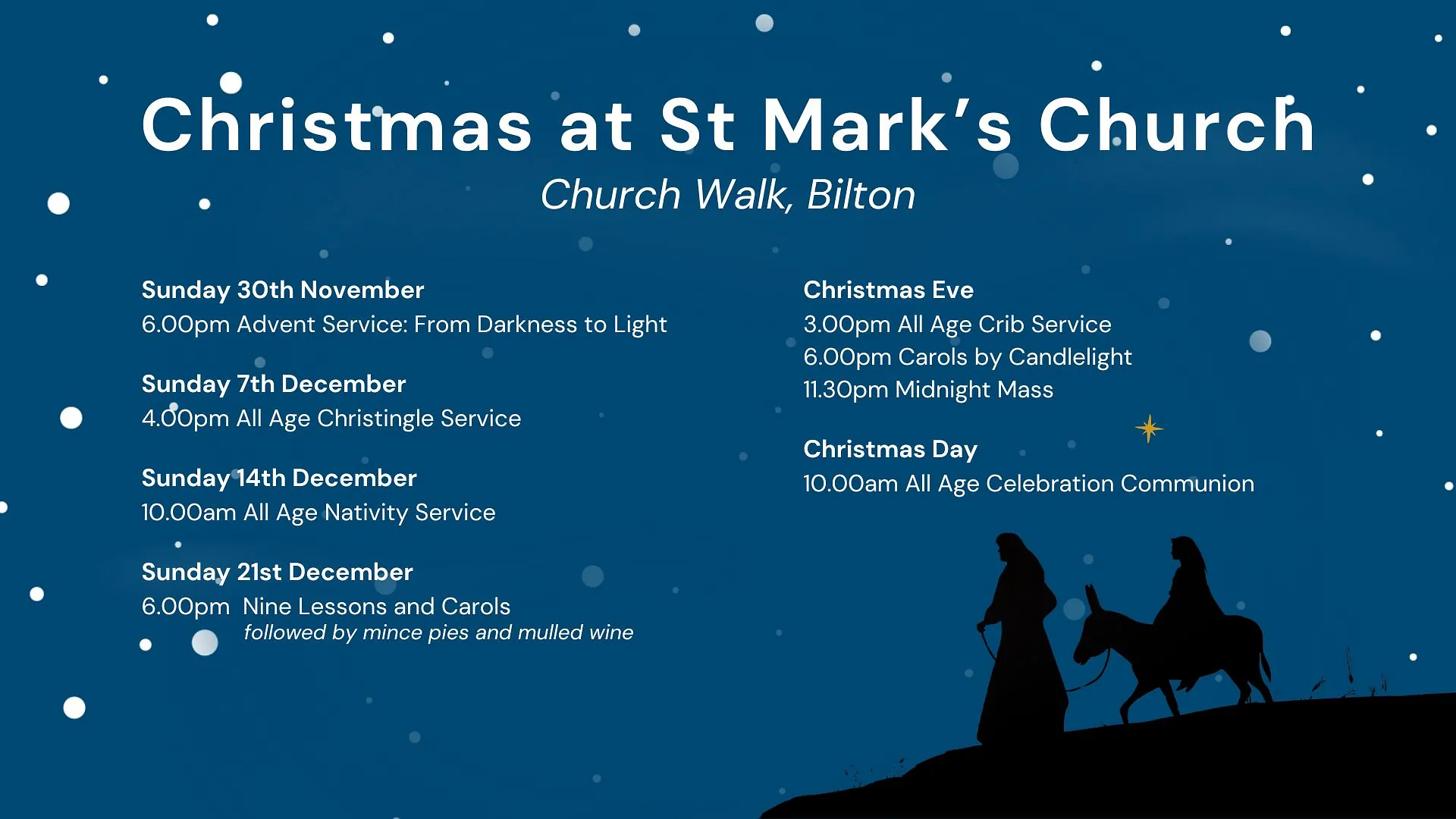 Christmas at St Mark's Church

Church Walk, Bilton

Sunday 30th November
6.00pm Advent Service: From Darkness to Light

Sunday 7th December
4.00pm All Age Christingle Service

Sunday 14th December
10.00am All Age Nativity Service

Sunday 21st December
6.00pm Nine Lessons and Carols
followed by mince pies and mulled wine

Christmas Eve
3.00pm All Age Crib Service
6.00pm Carols by Candlelight
11.30pm Midnight Mass

Christmas Day
10.00am All Age Celebration Communion